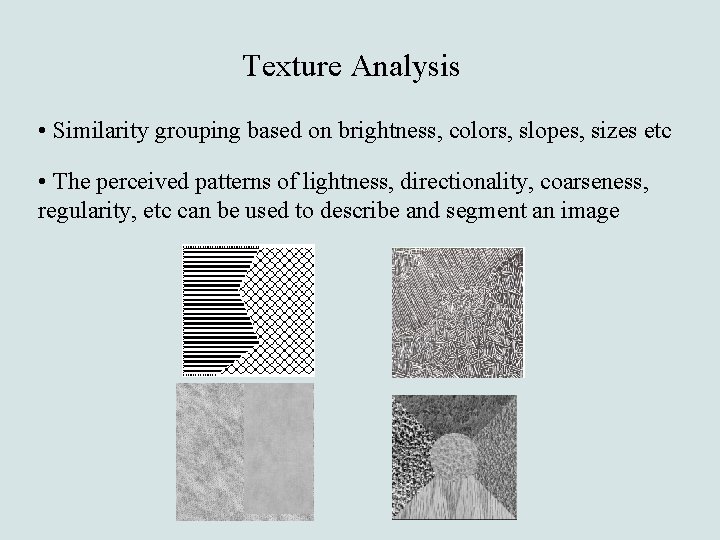 Texture Analysis

• Similarity grouping based on brightness, colors, slopes, sizes etc

• The perceived patterns of lightness, directionality, coarseness, regularity, etc can be used to describe and segment an image